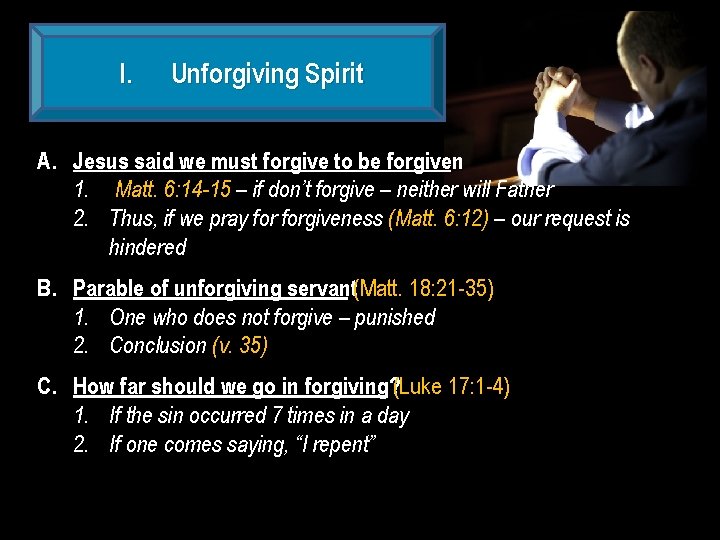 I. Unforgiving Spirit

A. Jesus said we must forgive to be forgiven
1. Matt. 6:14-15 – if don't forgive – neither will Father
2. Thus, if we pray for forgiveness (Matt. 6:12) – our request is hindered

B. Parable of unforgiving servant (Matt. 18:21-35)
1. One who does not forgive – punished
2. Conclusion (v. 35)

C. How far should we go in forgiving? (Luke 17:1-4)
1. If the sin occurred 7 times in a day
2. If one comes saying, "I repent"